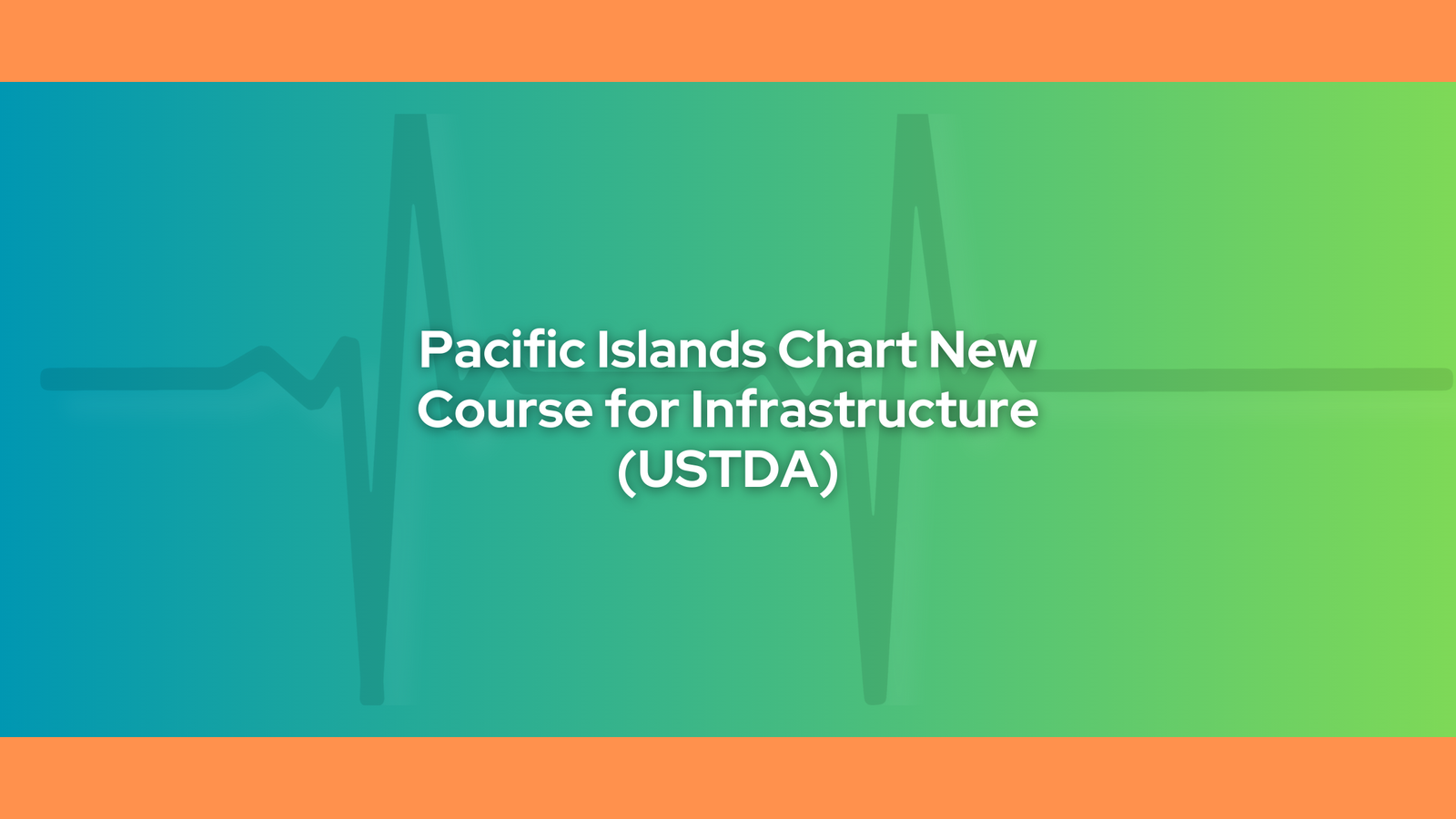 Pacific Islands Chart New Course for Infrastructure (USTDA)